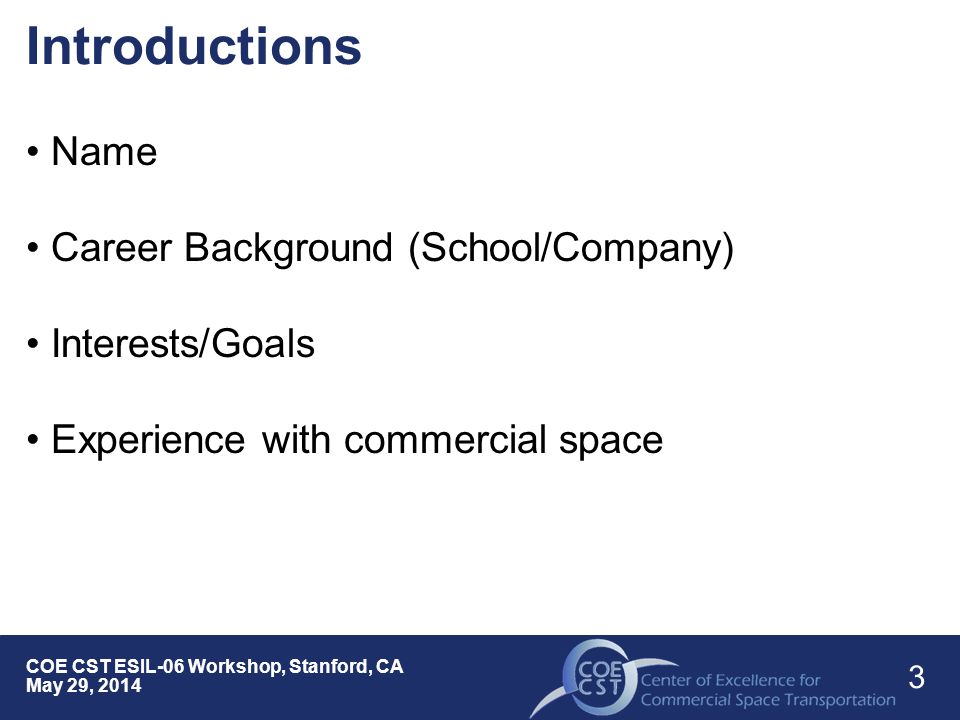 Introductions

• Name

• Career Background (School/Company)

• Interests/Goals

• Experience with commercial space

COE CST ESIL-06 Workshop, Stanford, CA
May 29, 2014

COE CST Center of Excellence for Commercial Space Transportation

3